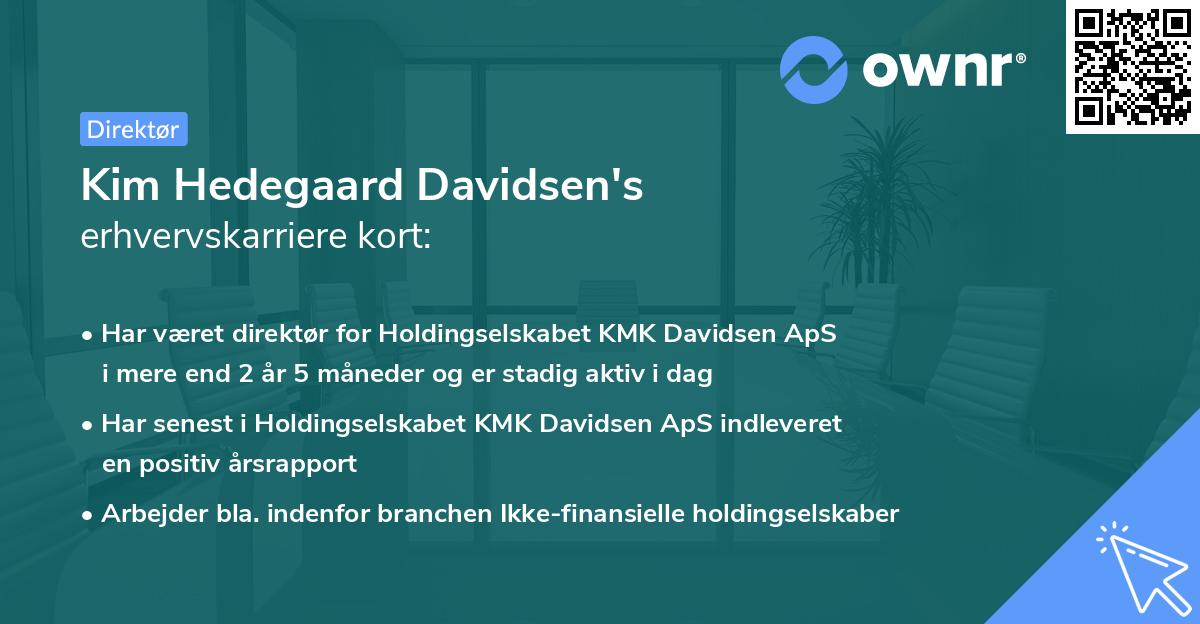 ownr®

Direktør

Kim Hedegaard Davidsen's
erhvervskarriere kort:

• Har været direktør for Holdingselskabet KMK Davidsen ApS i mere end 2 år 5 måneder og er stadig aktiv i dag

• Har senest i Holdingselskabet KMK Davidsen ApS indleveret en positiv årsrapport

• Arbejder bla. indenfor branchen Ikke-finansielle holdingselskaber